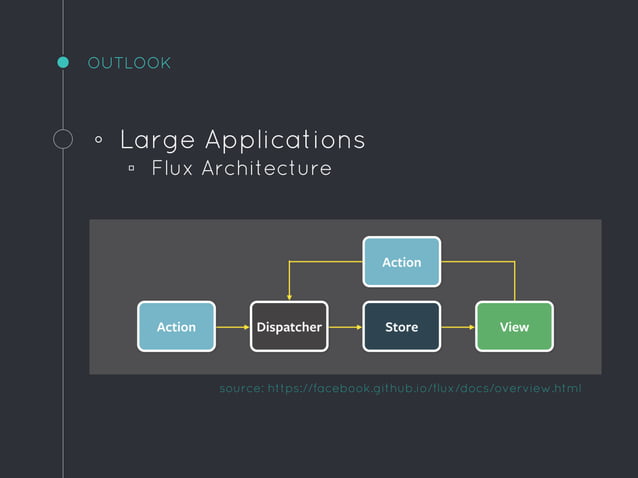 OUTLOOK

◦ Large Applications
▫ Flux Architecture

Action

Action

Dispatcher

Store

View

source: https://facebook.github.io/flux/docs/overview.html